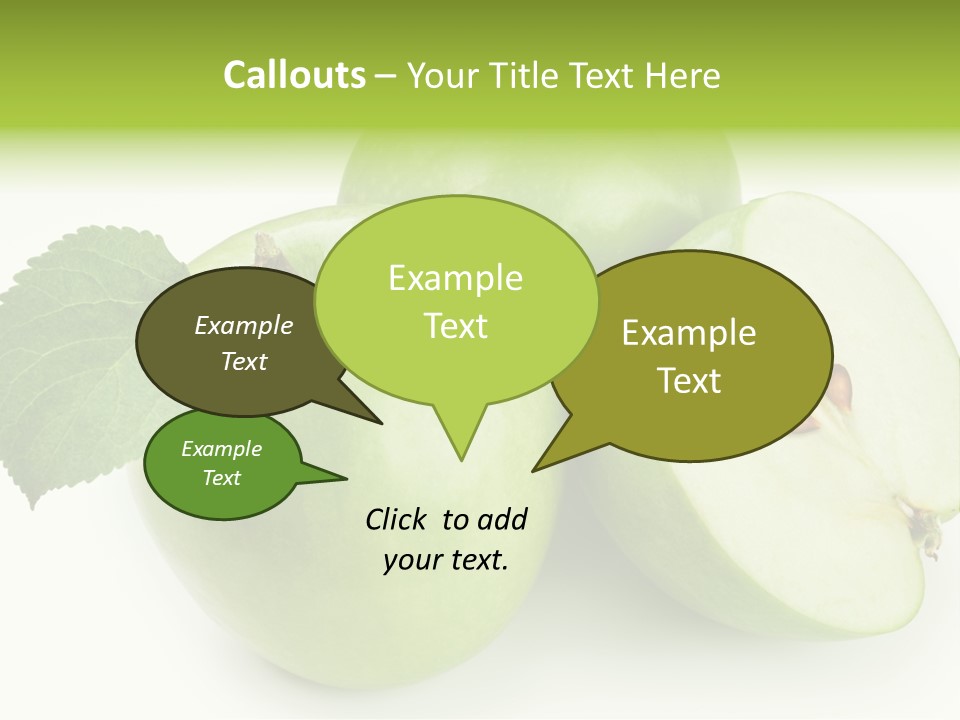 Callouts – Your Title Text Here

Example Text

Example Text

Example Text

Example Text

Click to add your text.